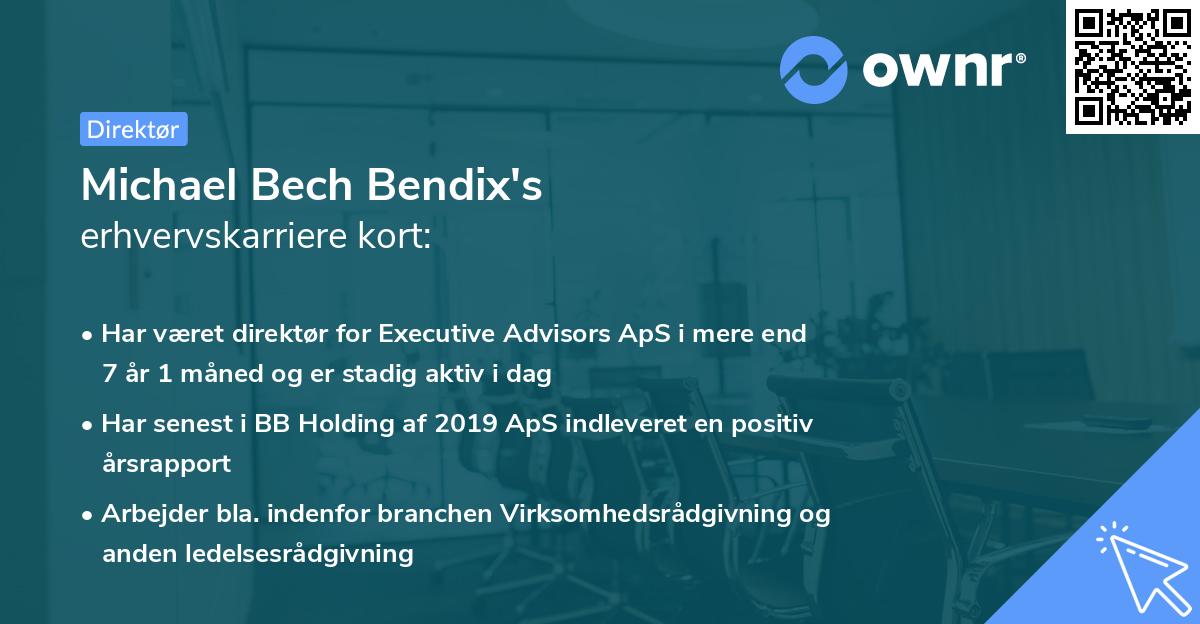 ownr®

Direktør

Michael Bech Bendix's
erhvervskarriere kort:

• Har været direktør for Executive Advisors ApS i mere end 7 år 1 måned og er stadig aktiv i dag
• Har senest i BB Holding af 2019 ApS indleveret en positiv årsrapport
• Arbejder bla. indenfor branchen Virksomhedsrådgivning og anden ledelsesrådgivning